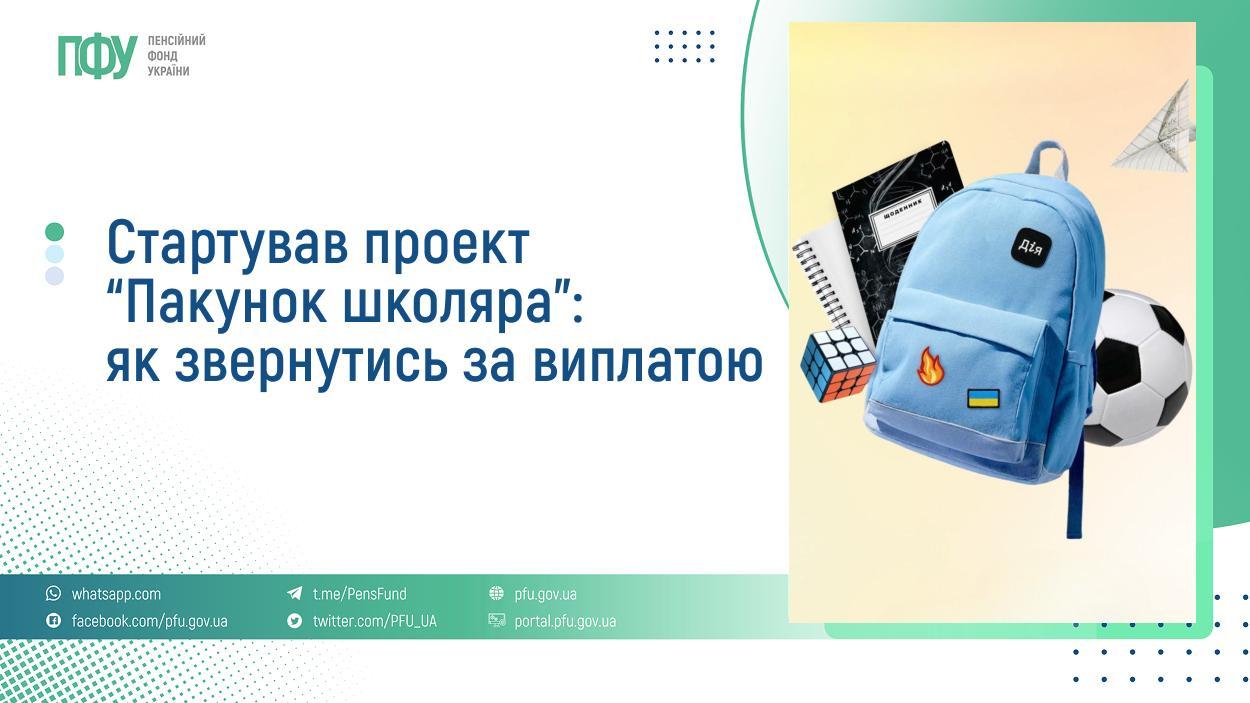 ПФУ ПЕНСІЙНИЙ ФОНД УКРАЇНИ

Стартував проект "Пакунок школяра": як звернутись за виплатою

ЩОДЕННИК

Дія

whatsapp.com
facebook.com/pfu.gov.ua
t.me/PensFund
twitter.com/PFU_UA
pfu.gov.ua
portal.pfu.gov.ua